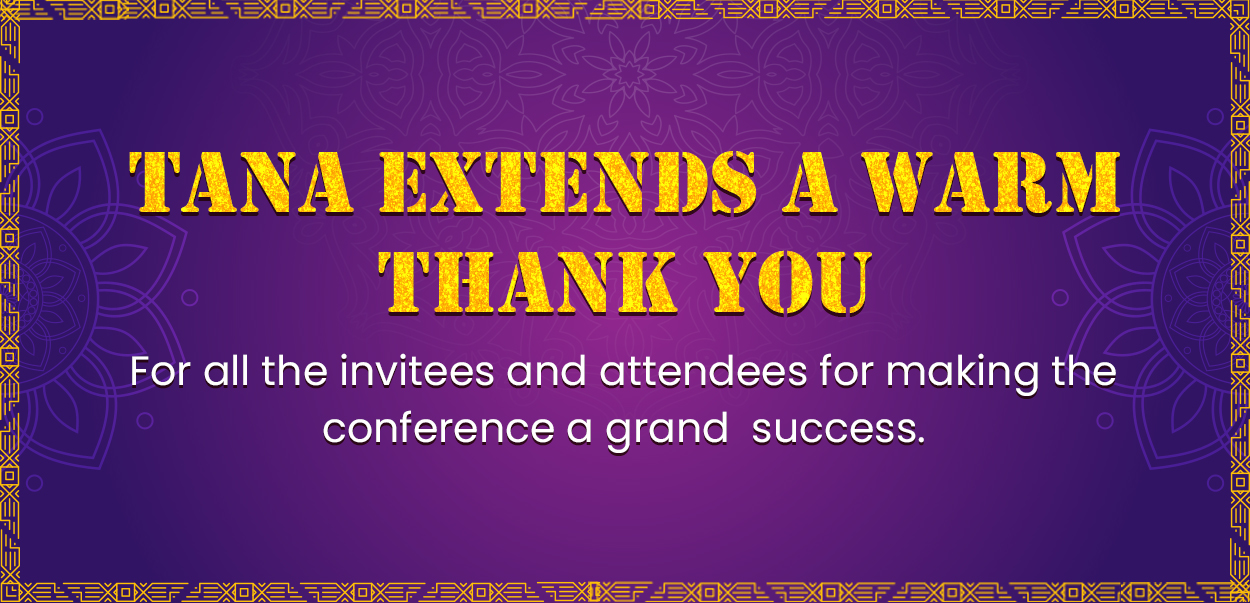 TANA EXTENDS A WARM THANK YOU

For all the invitees and attendees for making the conference a grand  success.